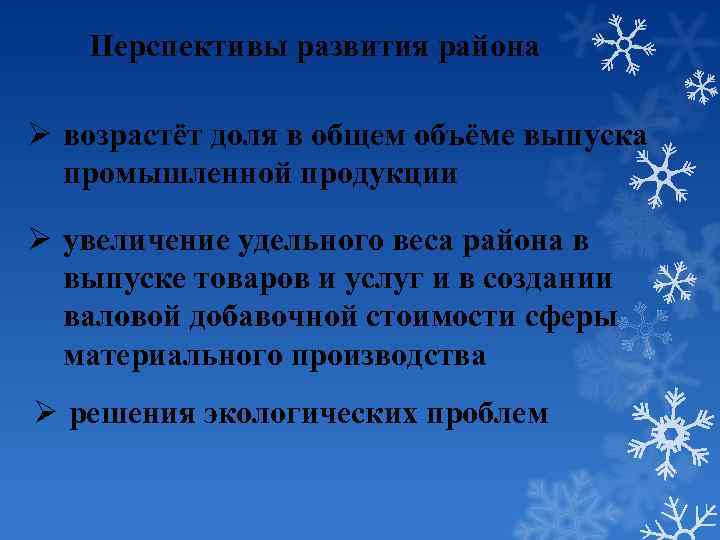 Перспективы развития района

➢ возрастёт доля в общем объёме выпуска промышленной продукции

➢ увеличение удельного веса района в выпуске товаров и услуг и в создании валовой добавочной стоимости сферы материального производства

➢ решения экологических проблем